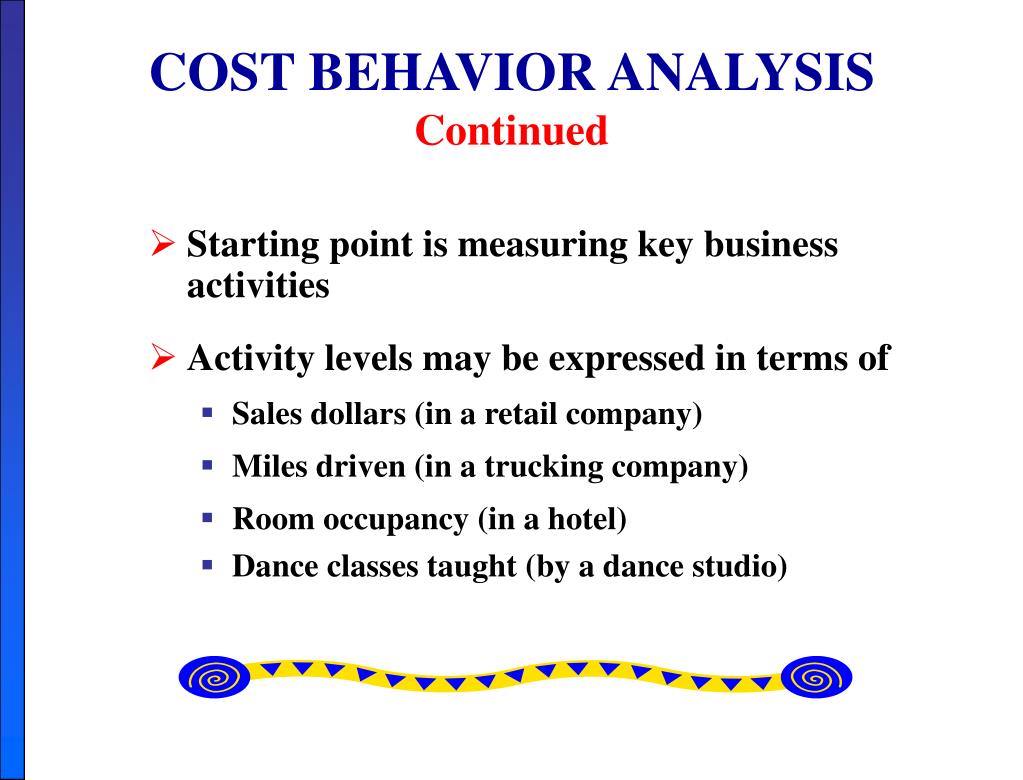 COST BEHAVIOR ANALYSIS
Continued

➢ Starting point is measuring key business activities

➢ Activity levels may be expressed in terms of

▪ Sales dollars (in a retail company)

▪ Miles driven (in a trucking company)

▪ Room occupancy (in a hotel)

▪ Dance classes taught (by a dance studio)